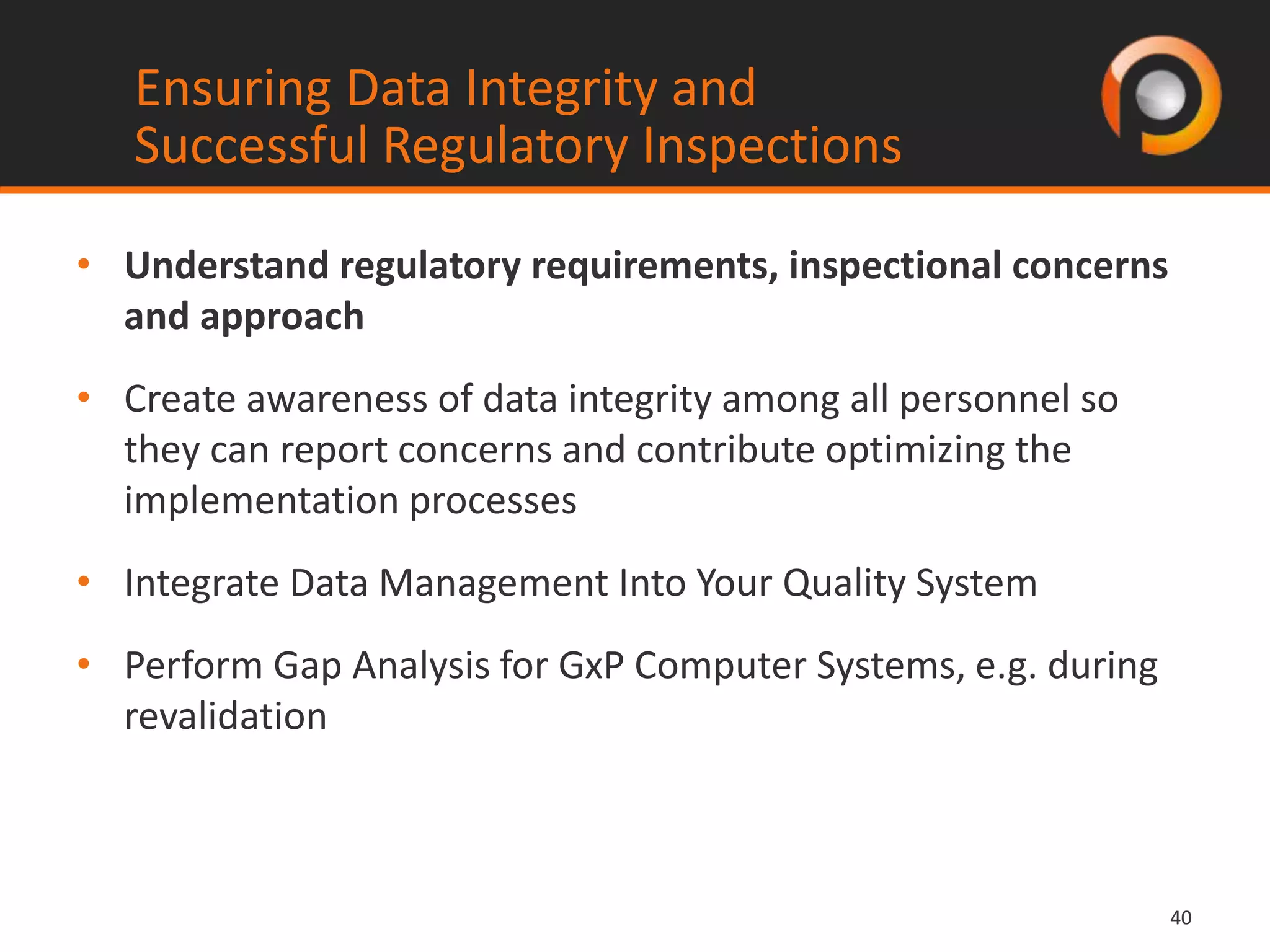 Ensuring Data Integrity and Successful Regulatory Inspections

• Understand regulatory requirements, inspectional concerns and approach

• Create awareness of data integrity among all personnel so they can report concerns and contribute optimizing the implementation processes

• Integrate Data Management Into Your Quality System

• Perform Gap Analysis for GxP Computer Systems, e.g. during revalidation

40